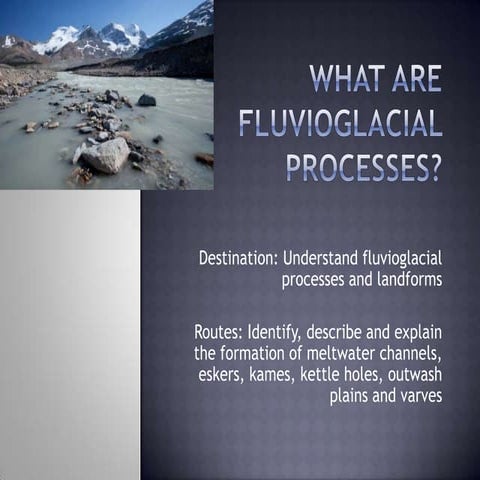 WHAT ARE FLUVIOGLACIAL PROCESSES?

Destination: Understand fluvioglacial processes and landforms

Routes: Identify, describe and explain the formation of meltwater channels, eskers, kames, kettle holes, outwash plains and varves